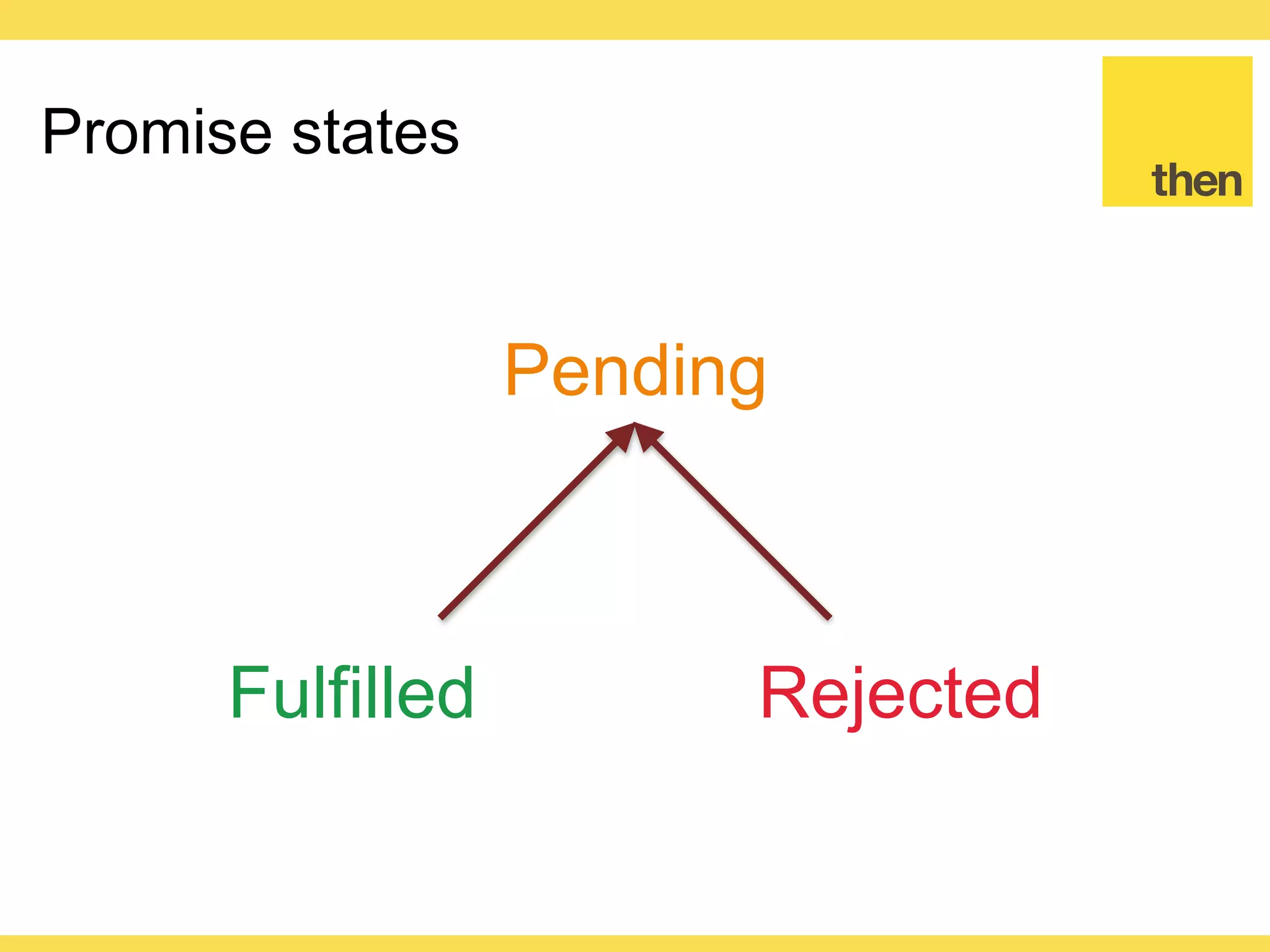 Promise states

then

Pending

Fulfilled

Rejected